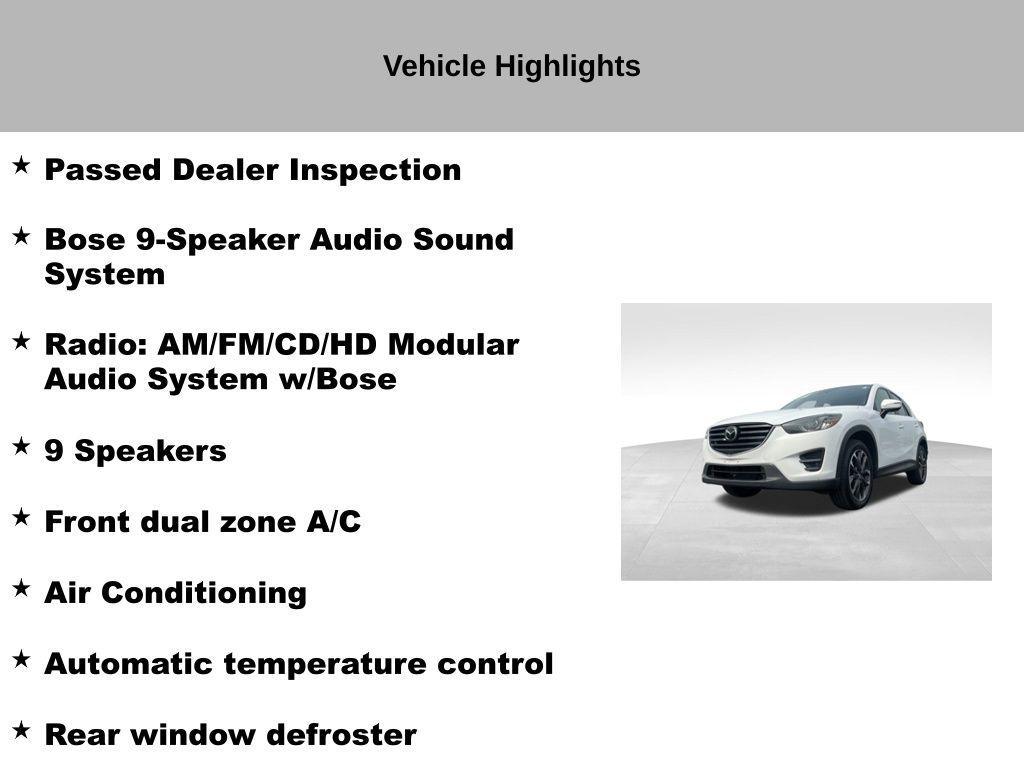 Vehicle Highlights

★ Passed Dealer Inspection

★ Bose 9-Speaker Audio Sound System

★ Radio: AM/FM/CD/HD Modular Audio System w/Bose

★ 9 Speakers

★ Front dual zone A/C

★ Air Conditioning

★ Automatic temperature control

★ Rear window defroster